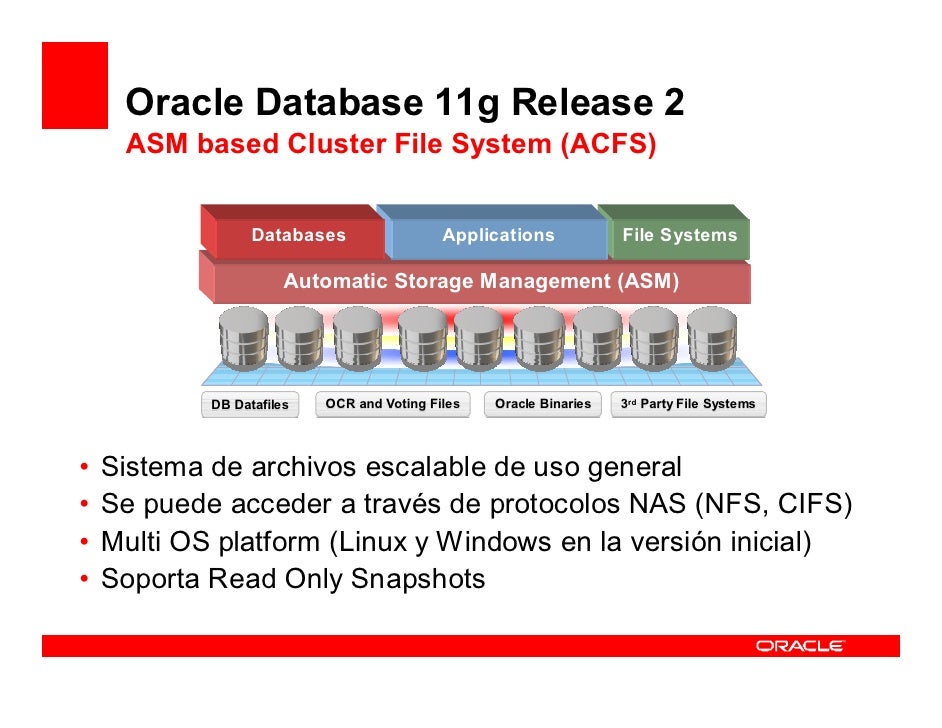 Oracle Database 11g Release 2
ASM based Cluster File System (ACFS)

Databases
Applications
File Systems
Automatic Storage Management (ASM)

DB Datafiles
OCR and Voting Files
Oracle Binaries
3rd Party File Systems

• Sistema de archivos escalable de uso general
• Se puede acceder a través de protocolos NAS (NFS, CIFS)
• Multi OS platform (Linux y Windows en la versión inicial)
• Soporta Read Only Snapshots

ORACLE